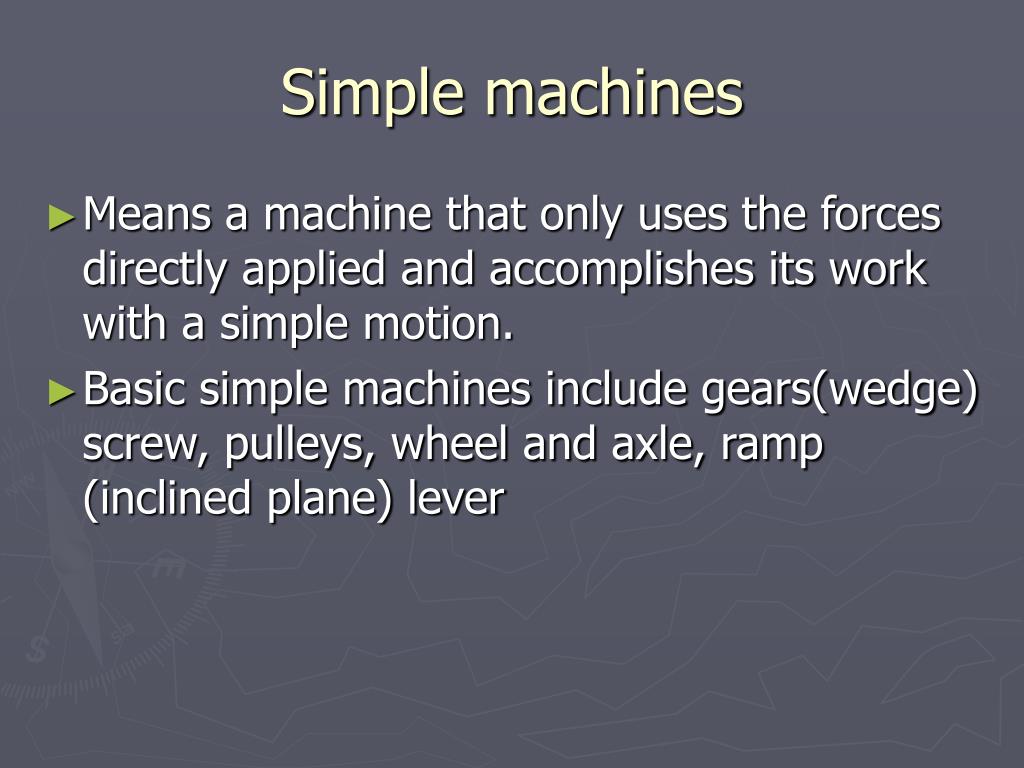 Simple machines

►Means a machine that only uses the forces directly applied and accomplishes its work with a simple motion.

►Basic simple machines include gears(wedge) screw, pulleys, wheel and axle, ramp (inclined plane) lever